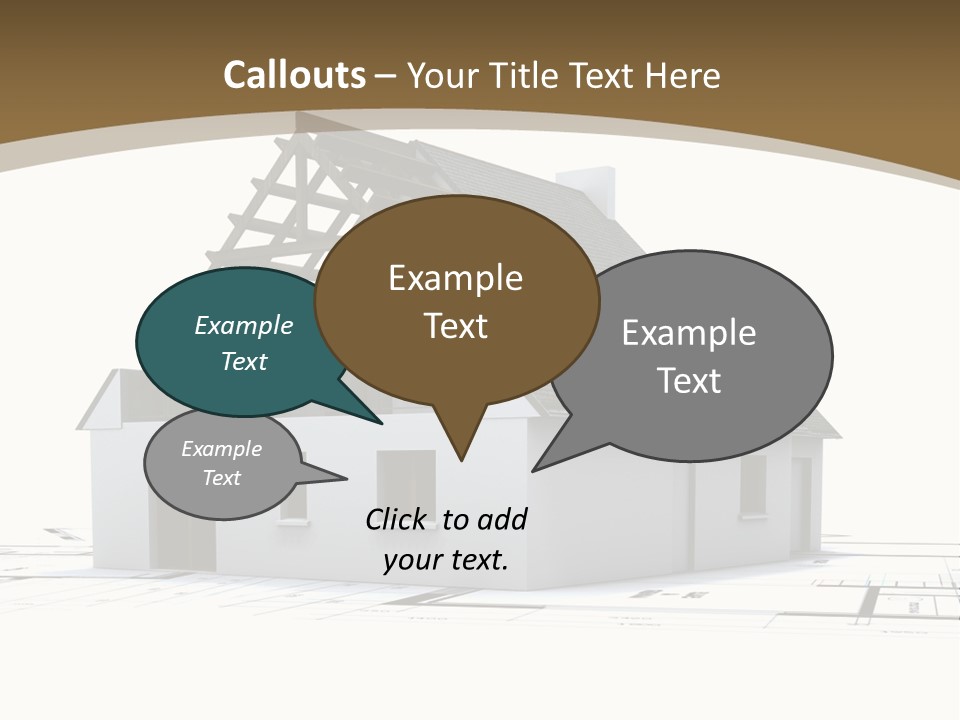 Callouts – Your Title Text Here

Example Text

Example Text

Example Text

Example Text

Click to add your text.